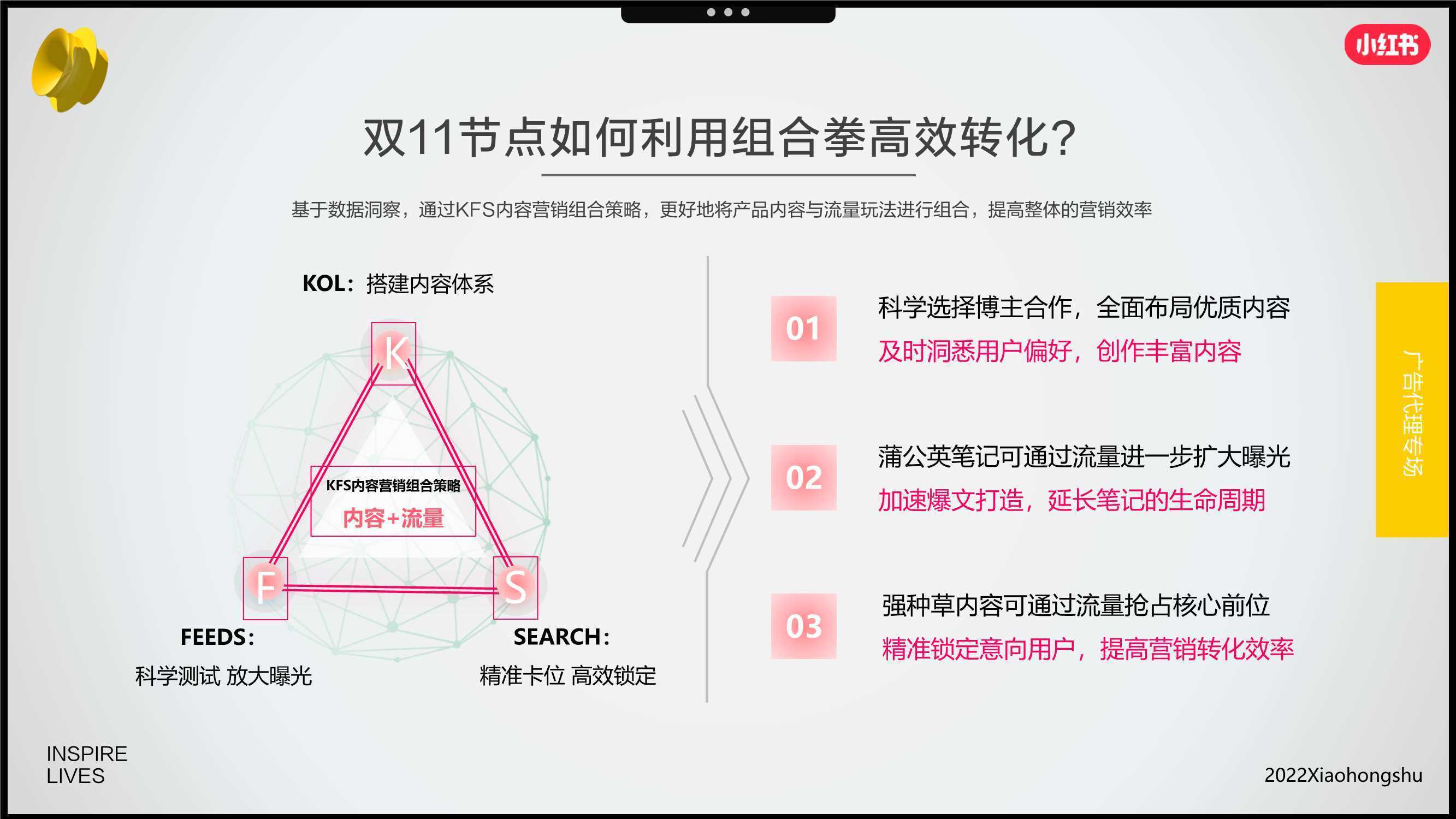 小红书

双11节点如何利用组合拳高效转化?

基于数据洞察，通过KFS内容营销组合策略，更好地将产品内容与流量玩法进行组合，提高整体的营销效率

KOL：搭建内容体系

K

KFS内容营销组合策略
内容+流量

F

S

FEEDS：
科学测试 放大曝光

SEARCH：
精准卡位 高效锁定

01
科学选择博主合作，全面布局优质内容
及时洞悉用户偏好，创作丰富内容

02
蒲公英笔记可通过流量进一步扩大曝光
加速爆文打造，延长笔记的生命周期

03
强种草内容可通过流量抢占核心前位
精准锁定意向用户，提高营销转化效率

广告代理专场

INSPIRE
LIVES

2022Xiaohongshu